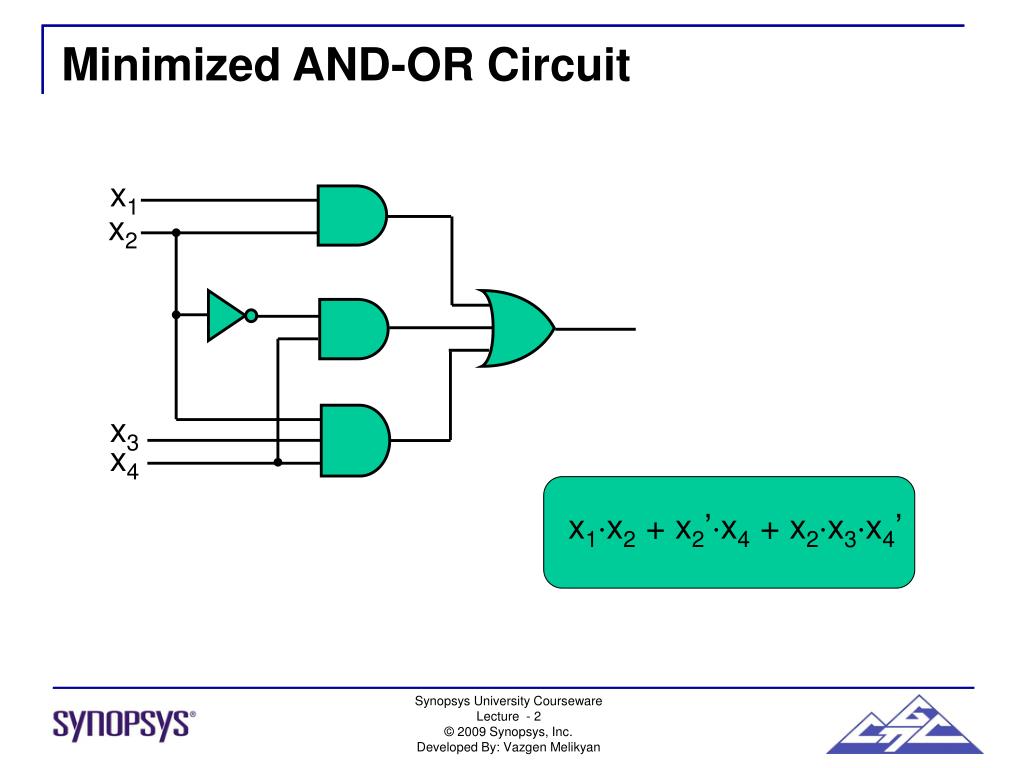 Minimized AND-OR Circuit

$x_1$
$x_2$
$x_3$
$x_4$

$x_1 \cdot x_2 + x_2' \cdot x_4 + x_2 \cdot x_3 \cdot x_4'$

SYNOPSYS®

Synopsys University Courseware
Lecture - 2
© 2009 Synopsys, Inc.
Developed By: Vazgen Melikyan